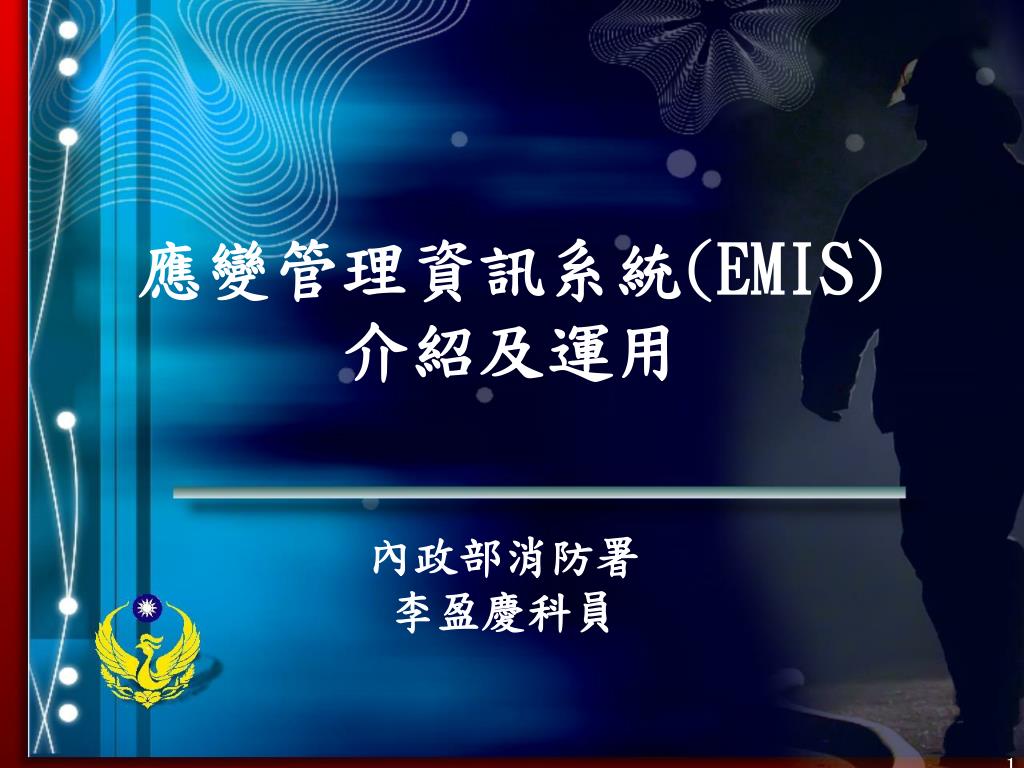 應變管理資訊系統(EMIS)
介紹及運用

內政部消防署
李盈慶科員

1